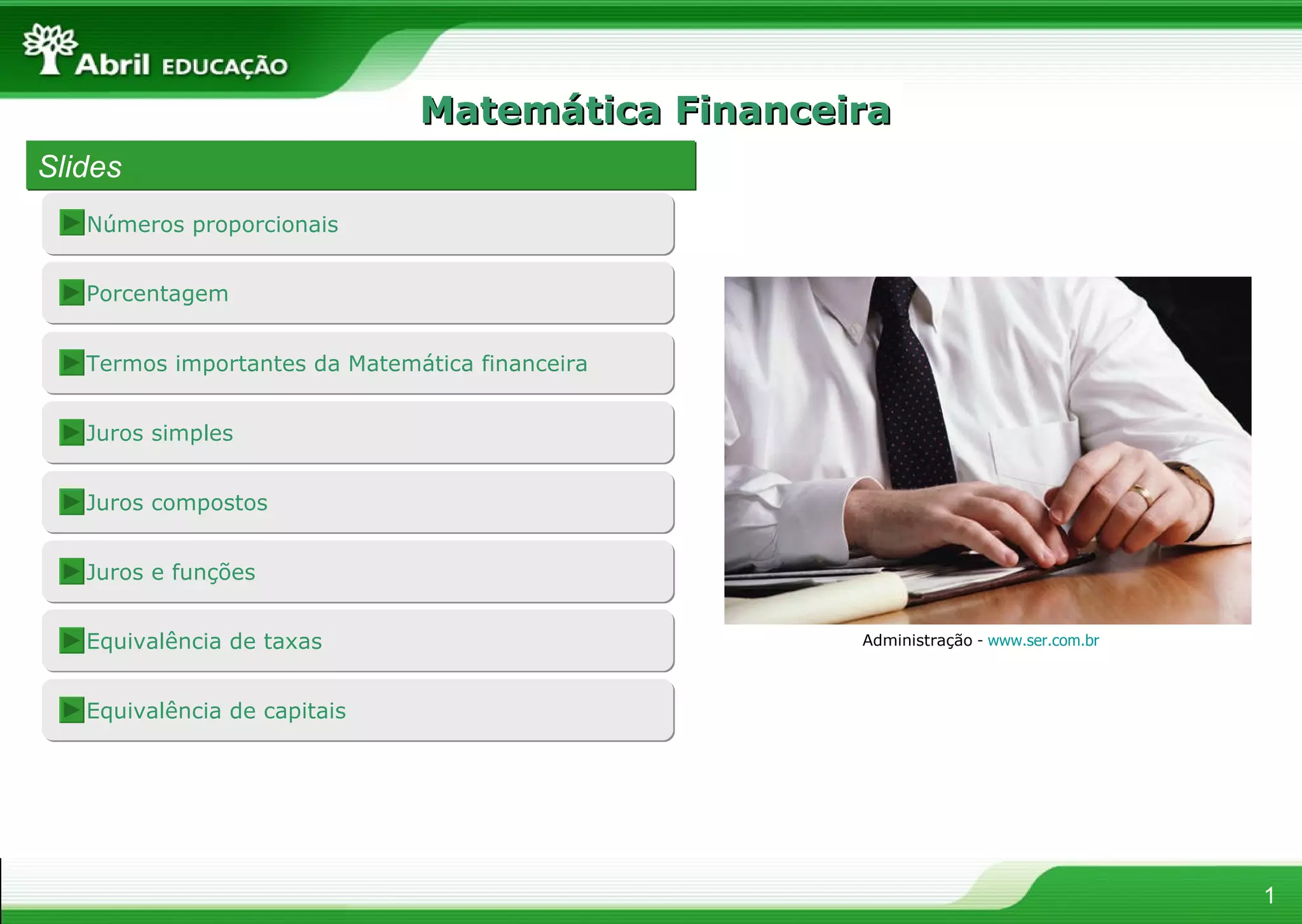 Abril EDUCAÇÃO

Matemática Financeira

Slides

Números proporcionais

Porcentagem

Termos importantes da Matemática financeira

Juros simples

Juros compostos

Juros e funções

Equivalência de taxas

Equivalência de capitais

Administração - www.ser.com.br

1